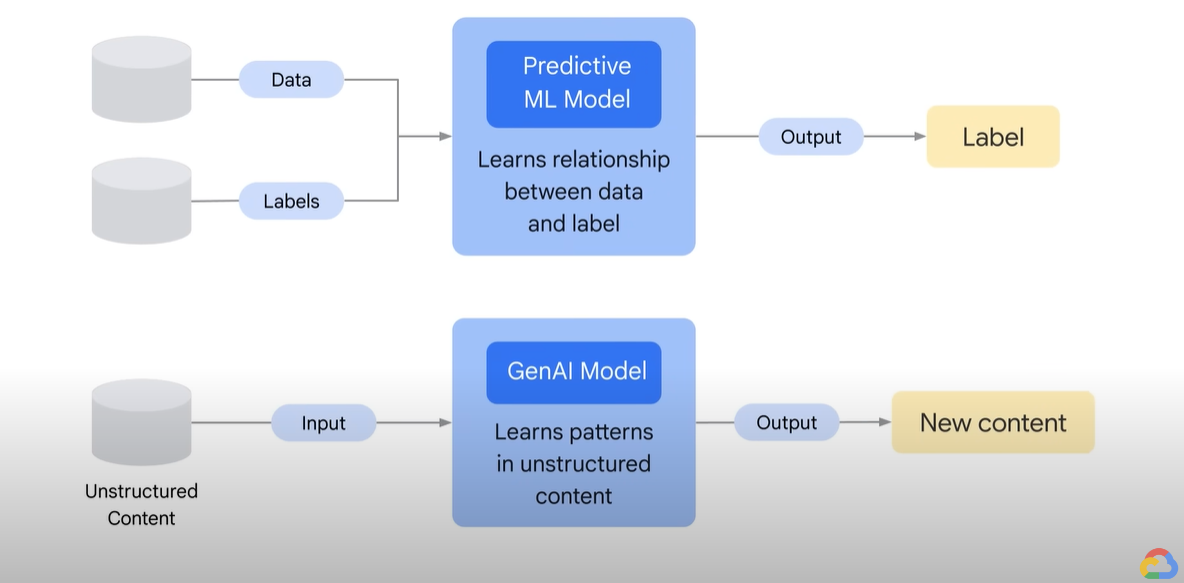 Data

Labels

Predictive ML Model

Learns relationship between data and label

Output

Label

Unstructured Content

Input

GenAI Model

Learns patterns in unstructured content

Output

New content